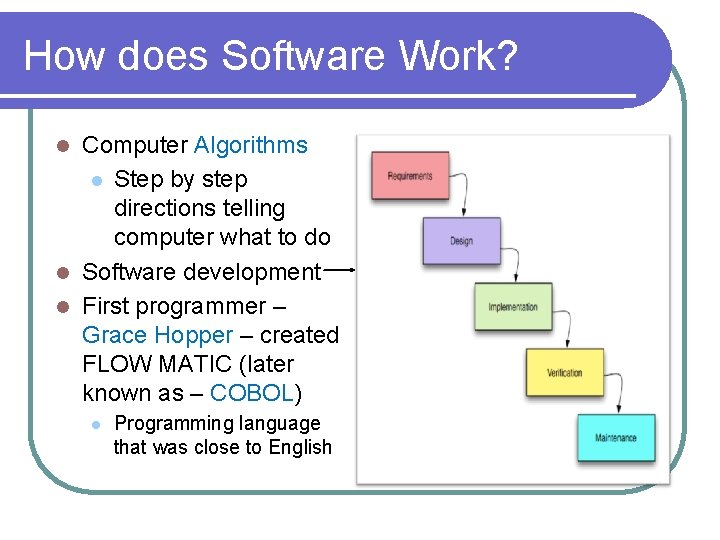 How does Software Work?

Computer Algorithms

Step by step directions telling computer what to do

Software development

First programmer – Grace Hopper – created FLOW MATIC (later known as – COBOL)

Programming language that was close to English

Requirements

Design

Implementation

Verification

Maintenance